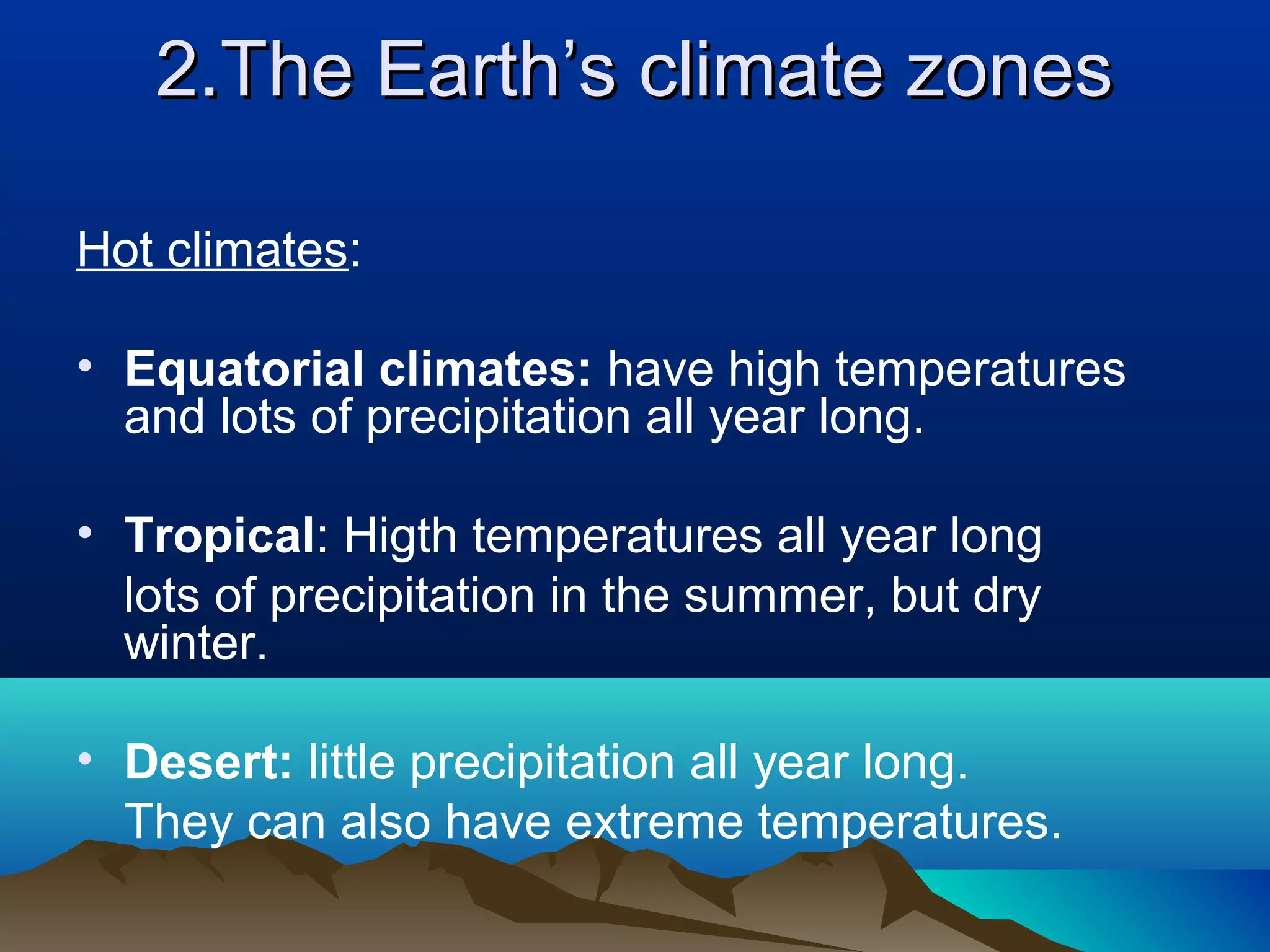 2.The Earth’s climate zones

Hot climates:

• Equatorial climates: have high temperatures and lots of precipitation all year long.

• Tropical: Higth temperatures all year long lots of precipitation in the summer, but dry winter.

• Desert: little precipitation all year long. They can also have extreme temperatures.